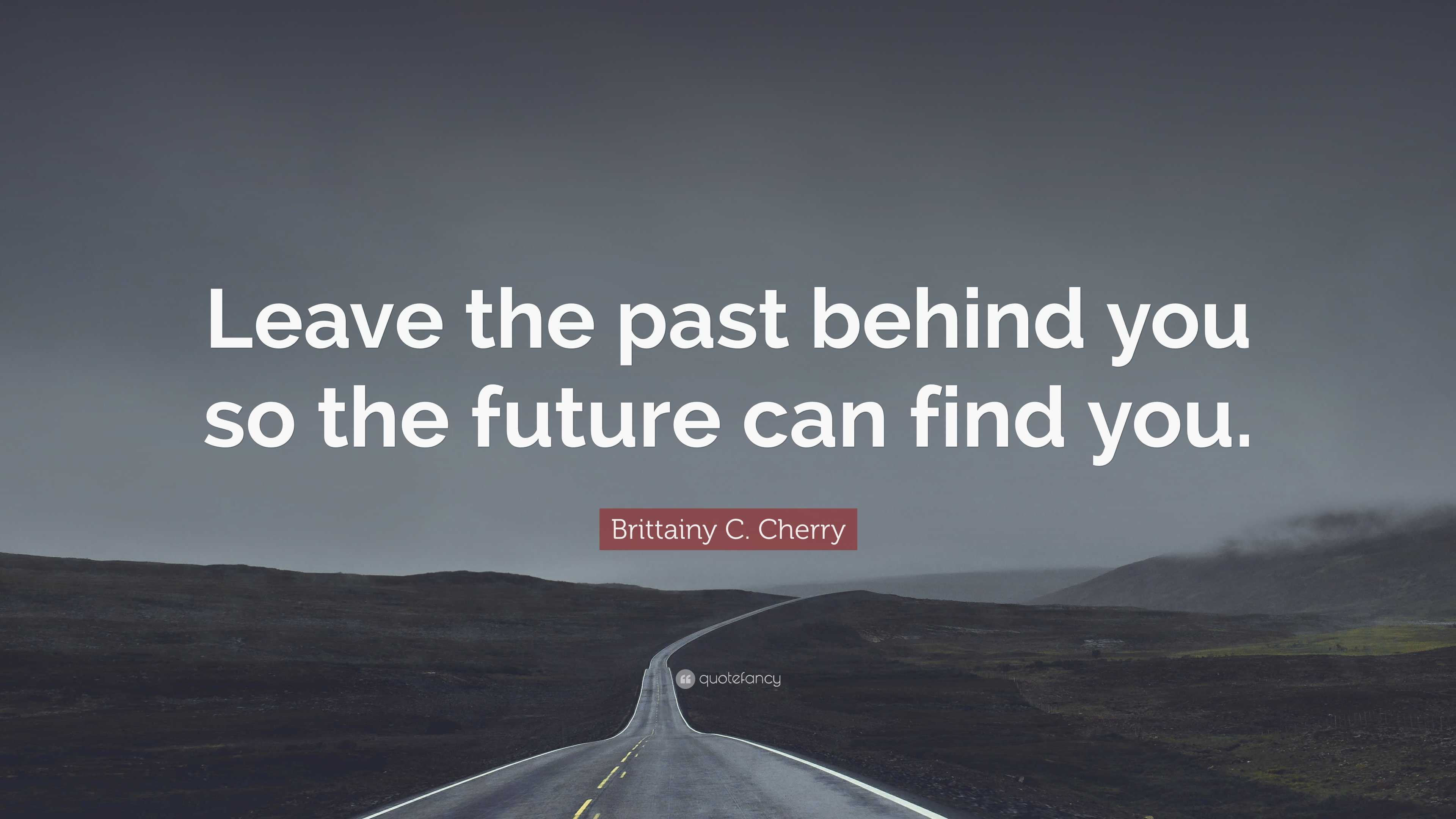 Leave the past behind you so the future can find you.

Brittainy C. Cherry

quotefancy